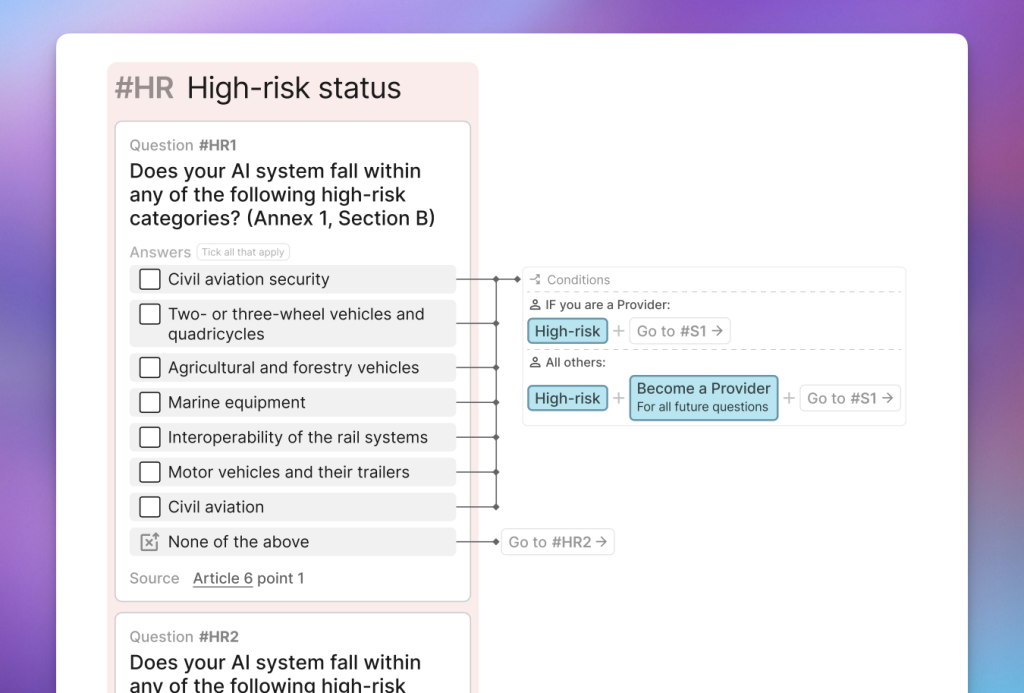 #HR High-risk status

Question #HR1

Does your AI system fall within any of the following high-risk categories? (Annex 1, Section B)

Answers Tick all that apply

Civil aviation security

Two- or three-wheel vehicles and quadricycles

Agricultural and forestry vehicles

Marine equipment

Interoperability of the rail systems

Motor vehicles and their trailers

Civil aviation

None of the above

Source Article 6 point 1

Conditions

IF you are a Provider:

High-risk + Go to #S1 →

All others:

High-risk + Become a Provider For all future questions + Go to #S1 →

Go to #HR2 →

Question #HR2

Does your AI system fall within any of the following high-risk